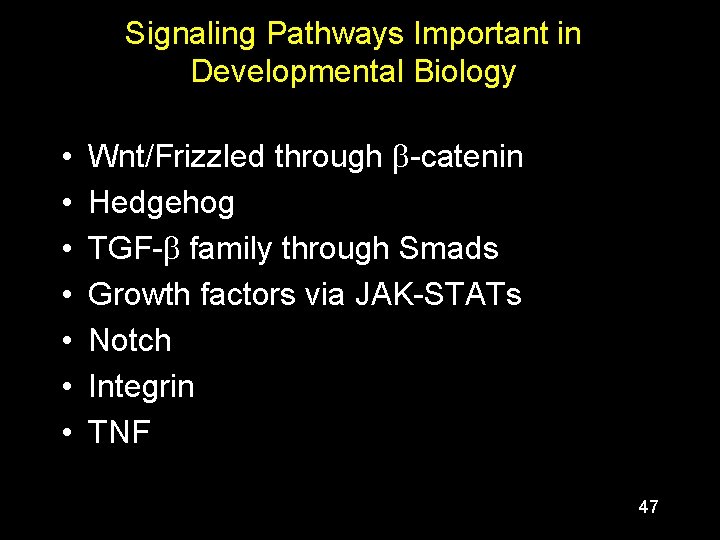 Signaling Pathways Important in Developmental Biology

• Wnt/Frizzled through β-catenin
• Hedgehog
• TGF-β family through Smads
• Growth factors via JAK-STATs
• Notch
• Integrin
• TNF

47